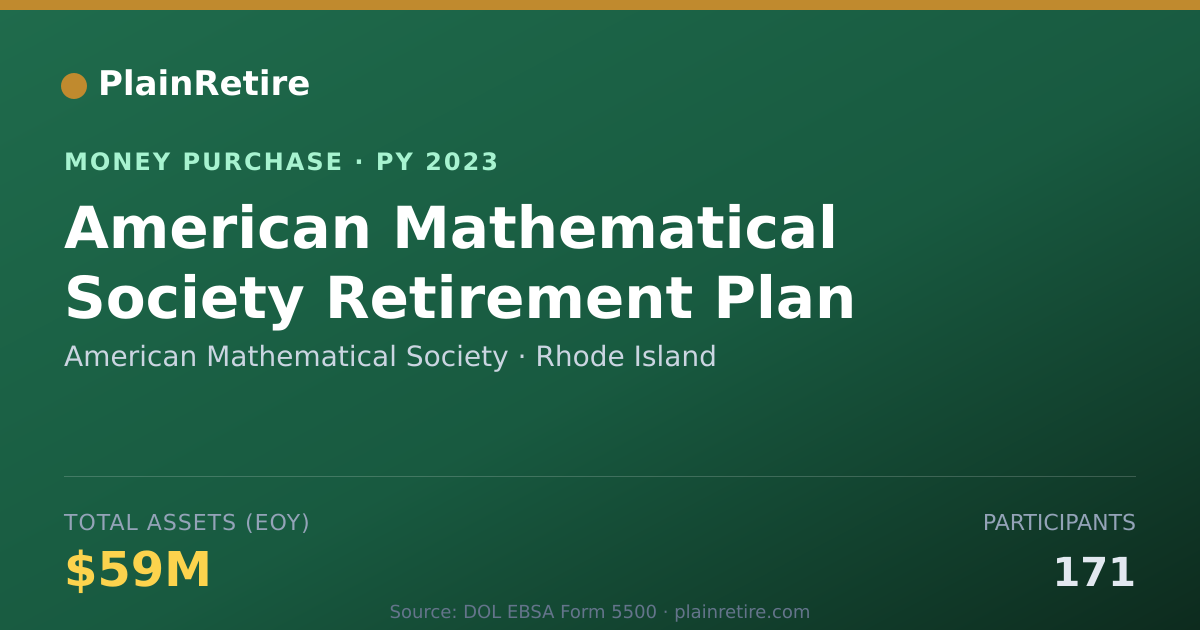 PlainRetire

MONEY PURCHASE · PY 2023

American Mathematical Society Retirement Plan

American Mathematical Society · Rhode Island

TOTAL ASSETS (EOY)

$59M

PARTICIPANTS

171

Source: DOL EBSA Form 5500 · plainretire.com